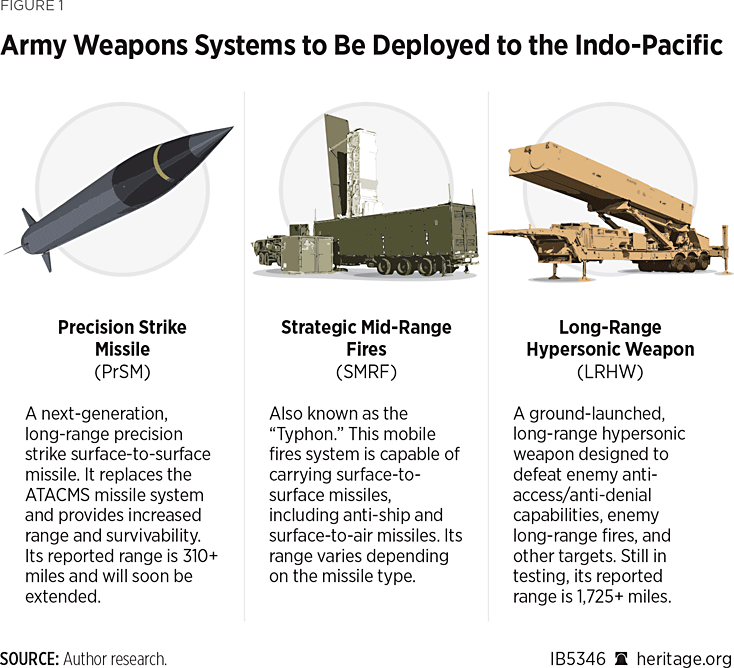 FIGURE 1

Army Weapons Systems to Be Deployed to the Indo-Pacific

Precision Strike Missile
(PrSM)

A next-generation, long-range precision strike surface-to-surface missile. It replaces the ATACMS missile system and provides increased range and survivability. Its reported range is 310+ miles and will soon be extended.

Strategic Mid-Range Fires
(SMRF)

Also known as the "Typhon." This mobile fires system is capable of carrying surface-to-surface missiles, including anti-ship and surface-to-air missiles. Its range varies depending on the missile type.

Long-Range Hypersonic Weapon
(LRHW)

A ground-launched, long-range hypersonic weapon designed to defeat enemy anti-access/anti-denial capabilities, enemy long-range fires, and other targets. Still in testing, its reported range is 1,725+ miles.

SOURCE: Author research.

IB5346 heritage.org